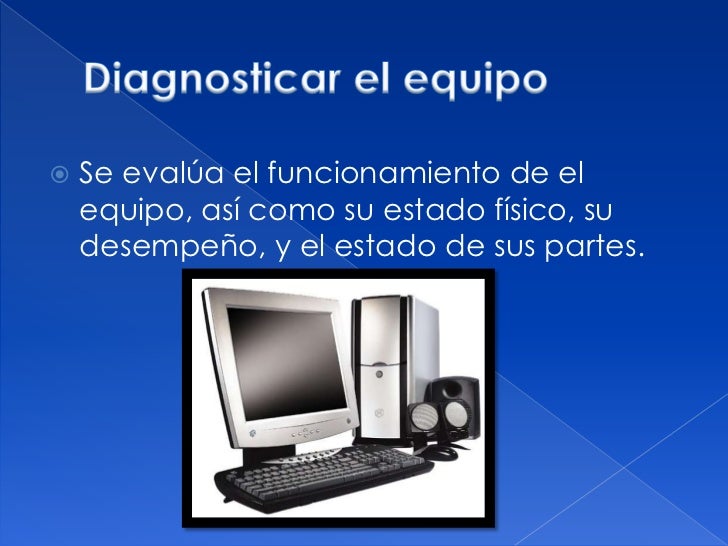 Diagnosticar el equipo

Se evalúa el funcionamiento de el equipo, así como su estado físico, su desempeño, y el estado de sus partes.